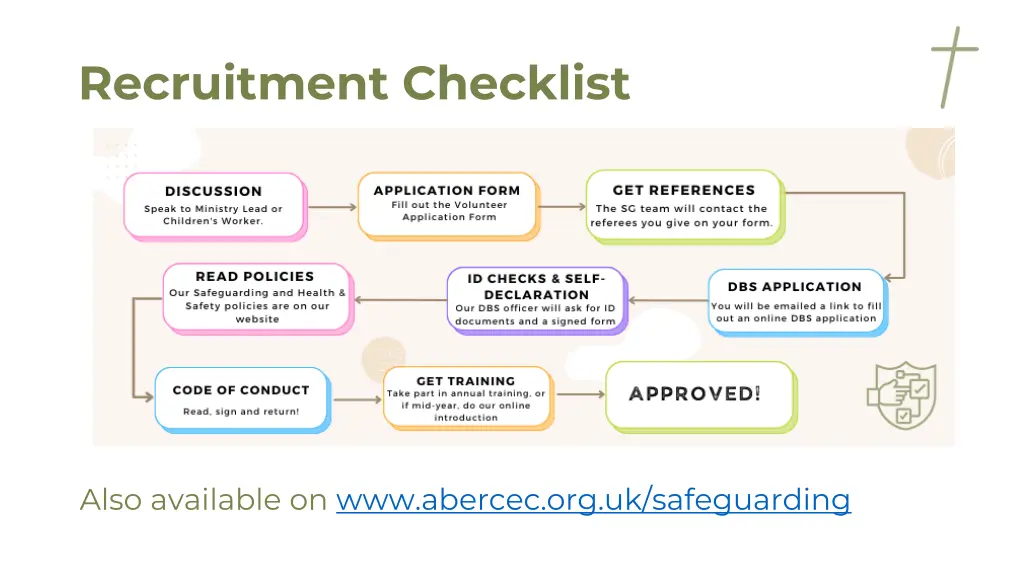 Recruitment Checklist

DISCUSSION
Speak to Ministry Lead or Children's Worker.

APPLICATION FORM
Fill out the Volunteer Application Form

GET REFERENCES
The SG team will contact the referees you give on your form.

DBS APPLICATION
You will be emailed a link to fill out an online DBS application

ID CHECKS & SELF-DECLARATION
Our DBS officer will ask for ID documents and a signed form

READ POLICIES
Our Safeguarding and Health & Safety policies are on our website

CODE OF CONDUCT
Read, sign and return!

GET TRAINING
Take part in annual training, or if mid-year, do our online introduction

APPROVED!

Also available on www.abercec.org.uk/safeguarding